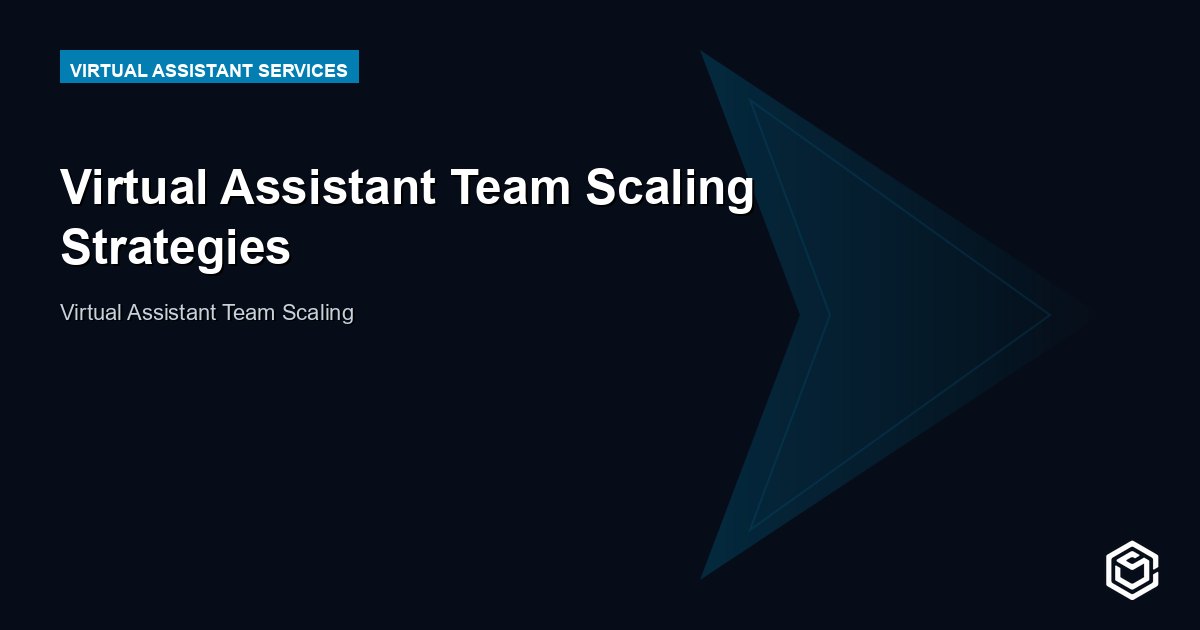 VIRTUAL ASSISTANT SERVICES

Virtual Assistant Team Scaling Strategies

Virtual Assistant Team Scaling